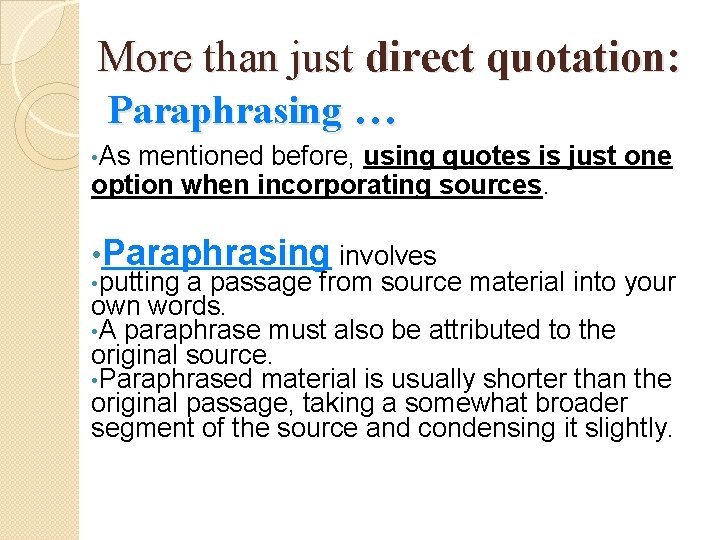 More than just direct quotation:
Paraphrasing …

•As mentioned before, using quotes is just one option when incorporating sources.

•Paraphrasing involves
•putting a passage from source material into your own words.
•A paraphrase must also be attributed to the original source.
•Paraphrased material is usually shorter than the original passage, taking a somewhat broader segment of the source and condensing it slightly.